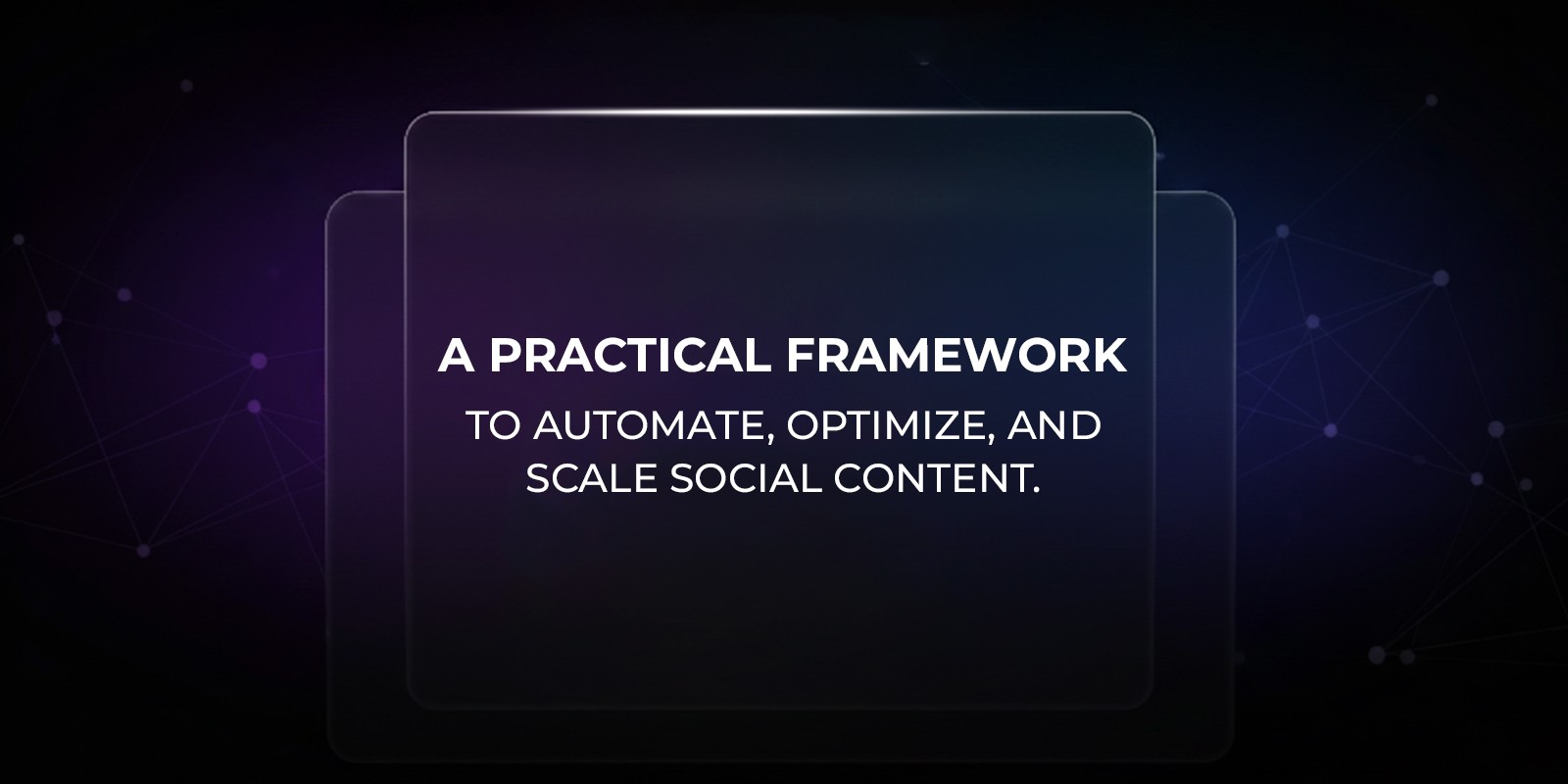 A PRACTICAL FRAMEWORK

TO AUTOMATE, OPTIMIZE, AND SCALE SOCIAL CONTENT.